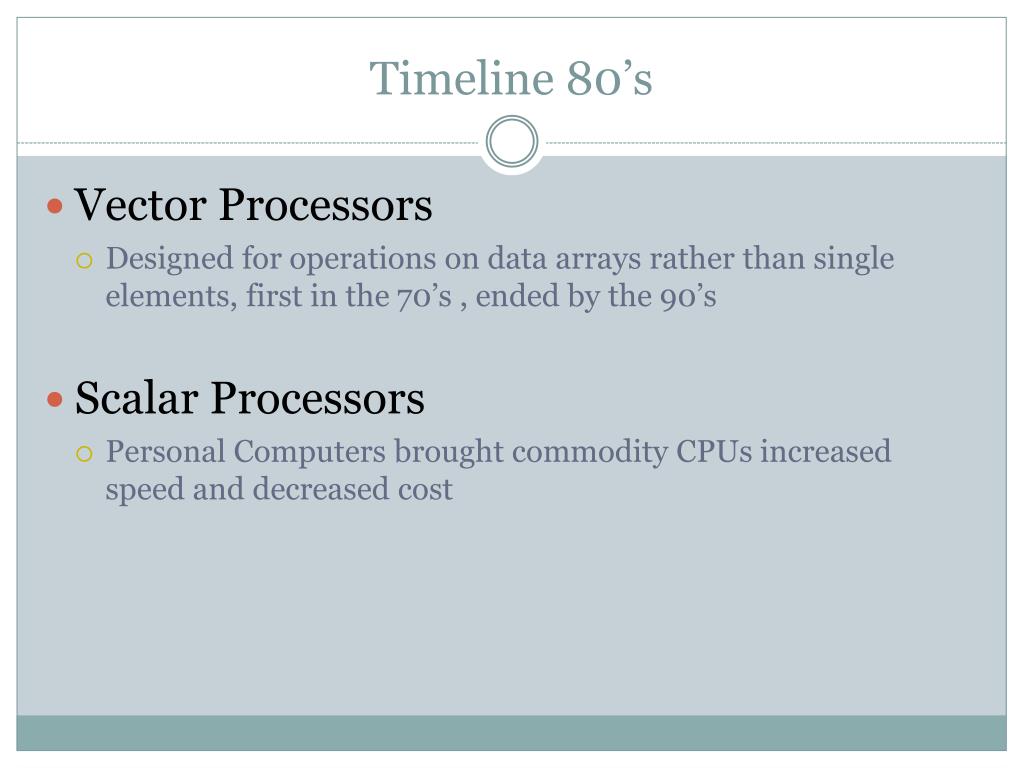 Timeline 80’s

Vector Processors

Designed for operations on data arrays rather than single elements, first in the 70’s , ended by the 90’s

Scalar Processors

Personal Computers brought commodity CPUs increased speed and decreased cost